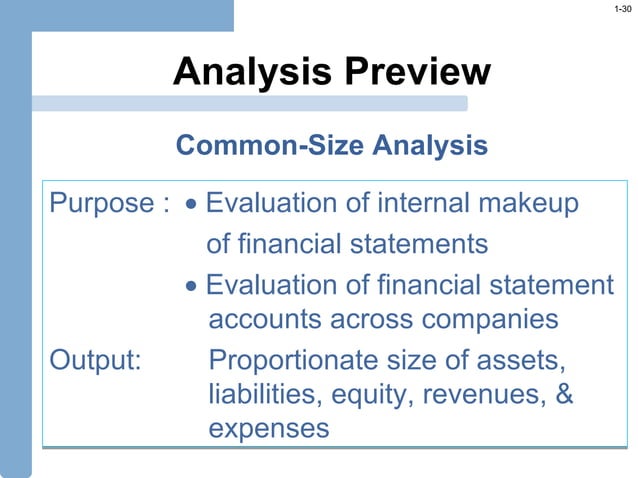 1-30

Analysis Preview

Common-Size Analysis

Purpose : • Evaluation of internal makeup of financial statements
• Evaluation of financial statement accounts across companies

Output: Proportionate size of assets, liabilities, equity, revenues, & expenses